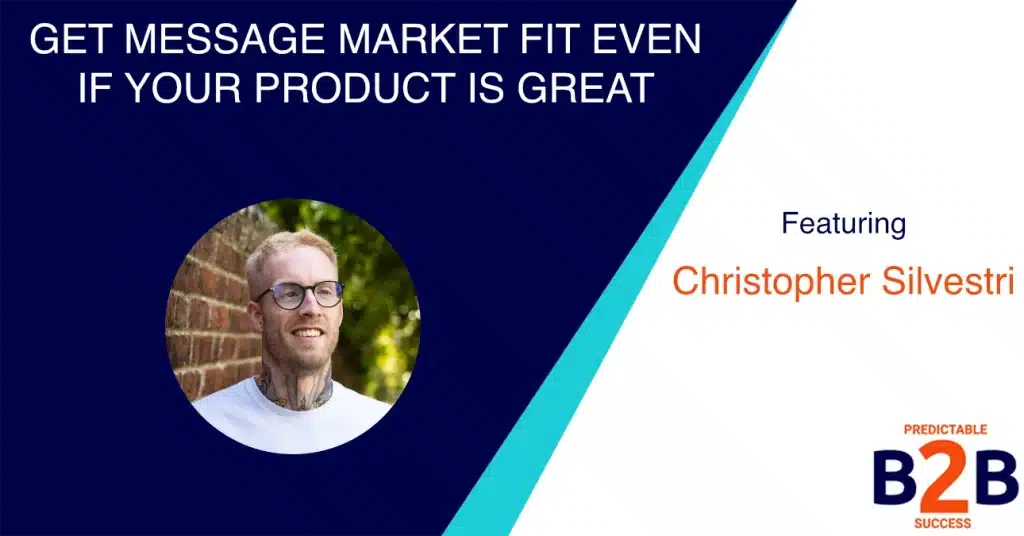 GET MESSAGE MARKET FIT EVEN IF YOUR PRODUCT IS GREAT

Featuring

Christopher Silvestri

PREDICTABLE
B2B
SUCCESS